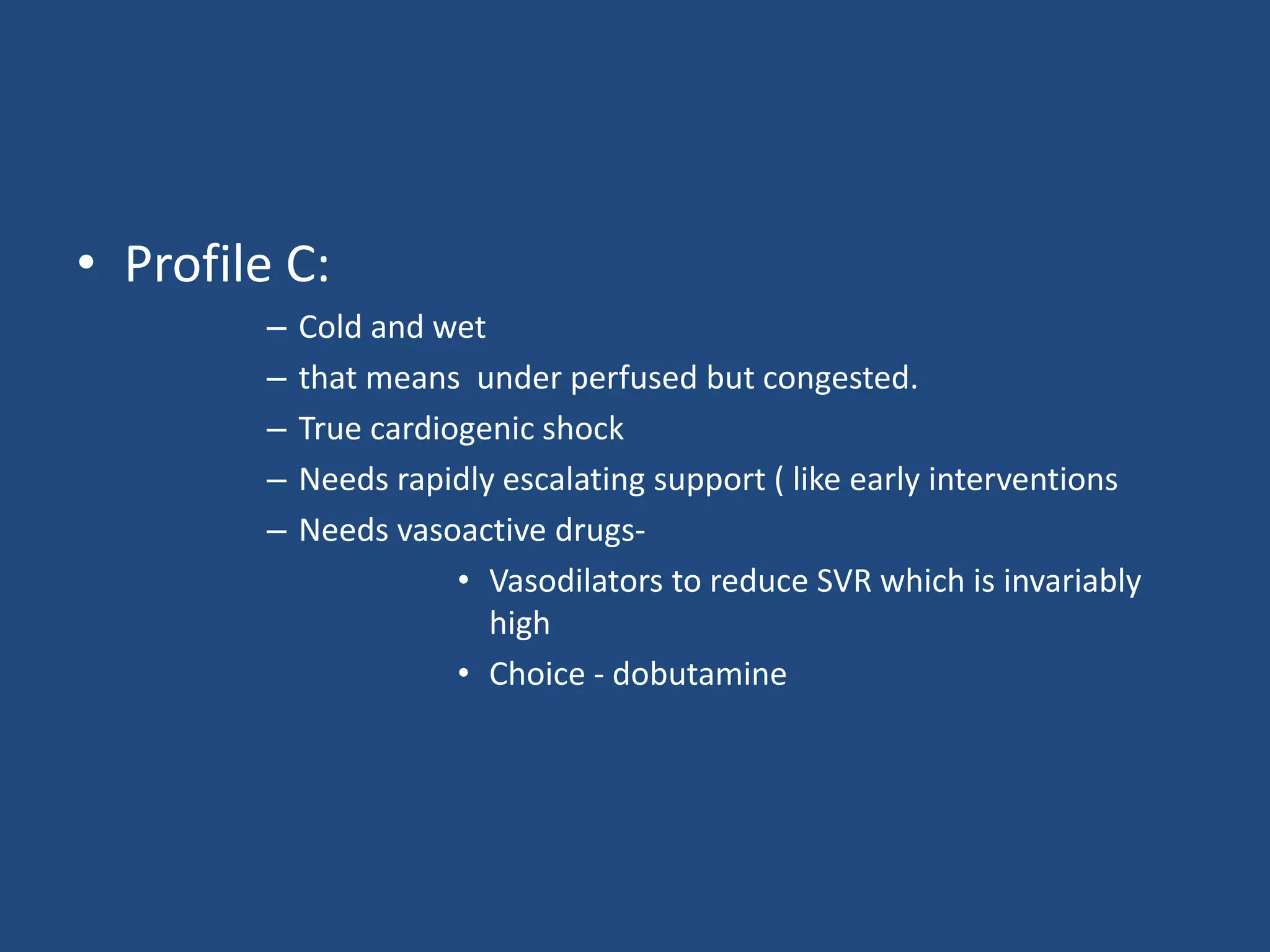 • Profile C:

– Cold and wet
– that means under perfused but congested.
– True cardiogenic shock
– Needs rapidly escalating support ( like early interventions
– Needs vasoactive drugs-
  • Vasodilators to reduce SVR which is invariably high
  • Choice - dobutamine